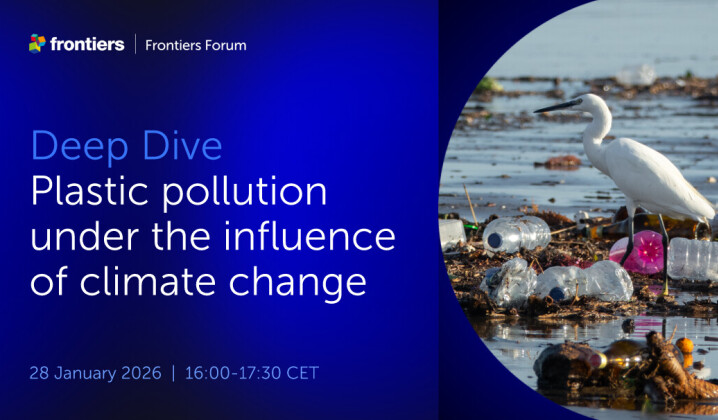 frontiers | Frontiers Forum

Deep Dive
Plastic pollution under the influence of climate change

28 January 2026 | 16:00-17:30 CET